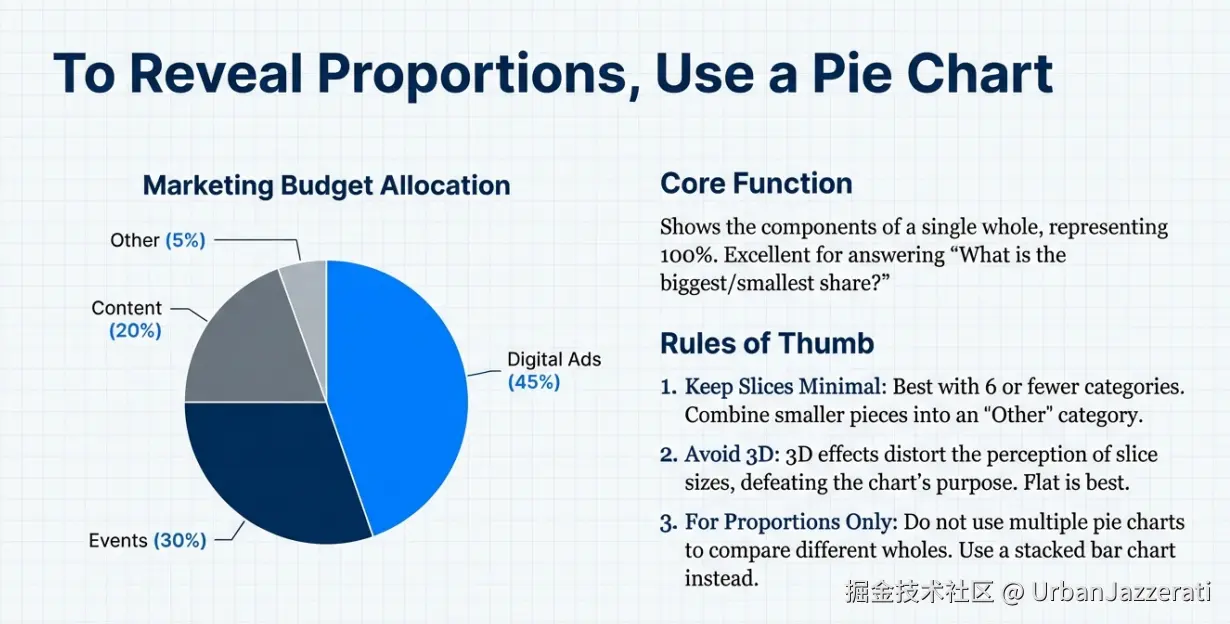 To Reveal Proportions, Use a Pie Chart

Marketing Budget Allocation

Other (5%)

Content (20%)

Digital Ads (45%)

Events (30%)

Core Function

Shows the components of a single whole, representing 100%. Excellent for answering “What is the biggest/smallest share?”

Rules of Thumb

1. Keep Slices Minimal: Best with 6 or fewer categories. Combine smaller pieces into an "Other" category.

2. Avoid 3D: 3D effects distort the perception of slice sizes, defeating the chart’s purpose. Flat is best.

3. For Proportions Only: Do not use multiple pie charts to compare different wholes. Use a stacked bar chart instead.

掘金技术社区 @ UrbanJazzerati